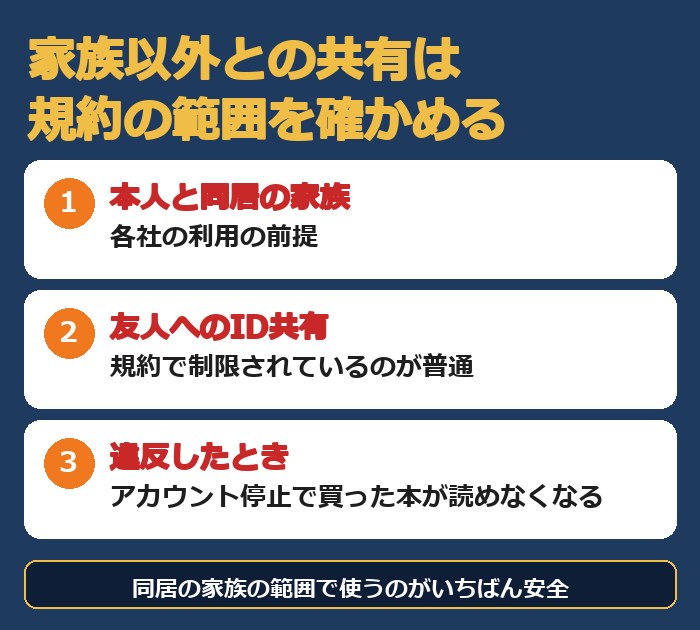 家族以外との共有は
規約の範囲を確かめる

1 本人と同居の家族
各社の利用の前提

2 友人へのID共有
規約で制限されているのが普通

3 違反したとき
アカウント停止で買った本が読めなくなる

同居の家族の範囲で使うのがいちばん安全